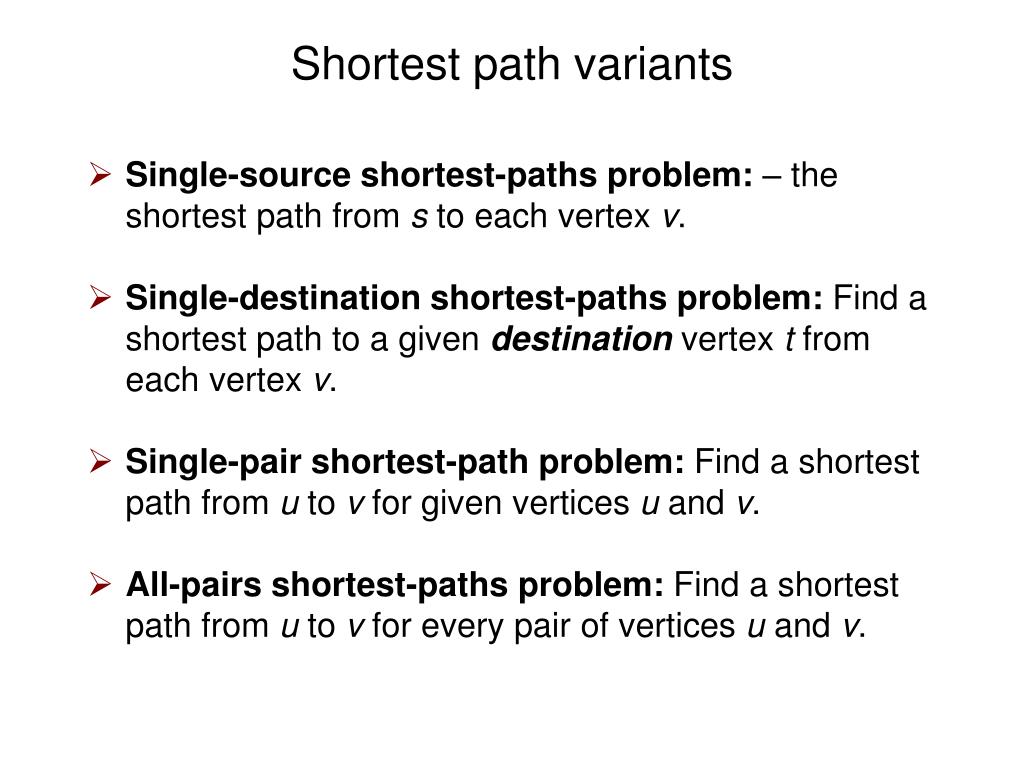 Shortest path variants

➢ Single-source shortest-paths problem: – the shortest path from s to each vertex v.

➢ Single-destination shortest-paths problem: Find a shortest path to a given destination vertex t from each vertex v.

➢ Single-pair shortest-path problem: Find a shortest path from u to v for given vertices u and v.

➢ All-pairs shortest-paths problem: Find a shortest path from u to v for every pair of vertices u and v.